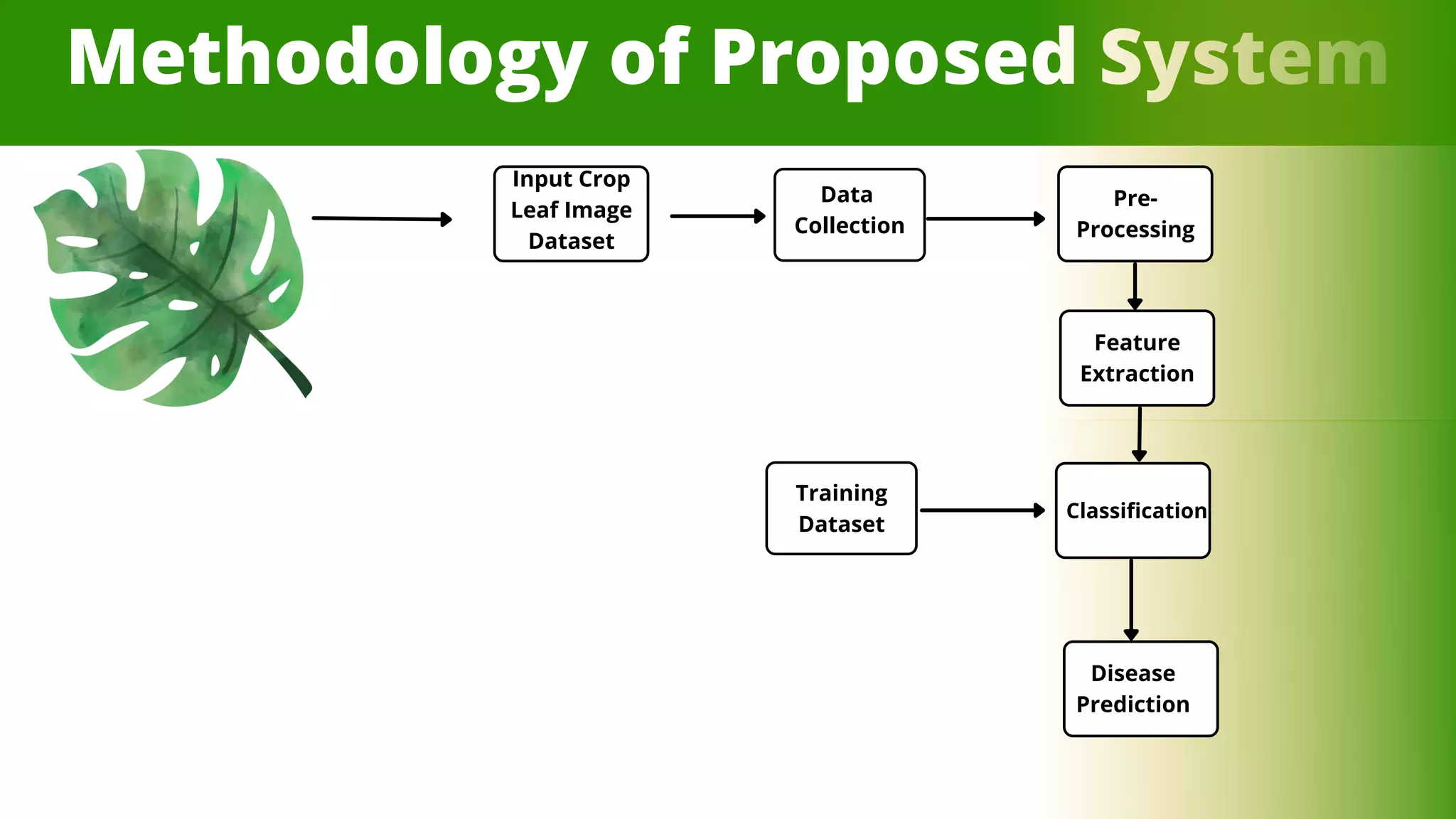 Methodology of Proposed System

Input Crop Leaf Image Dataset

Data Collection

Pre-Processing

Feature Extraction

Training Dataset

Classification

Disease Prediction